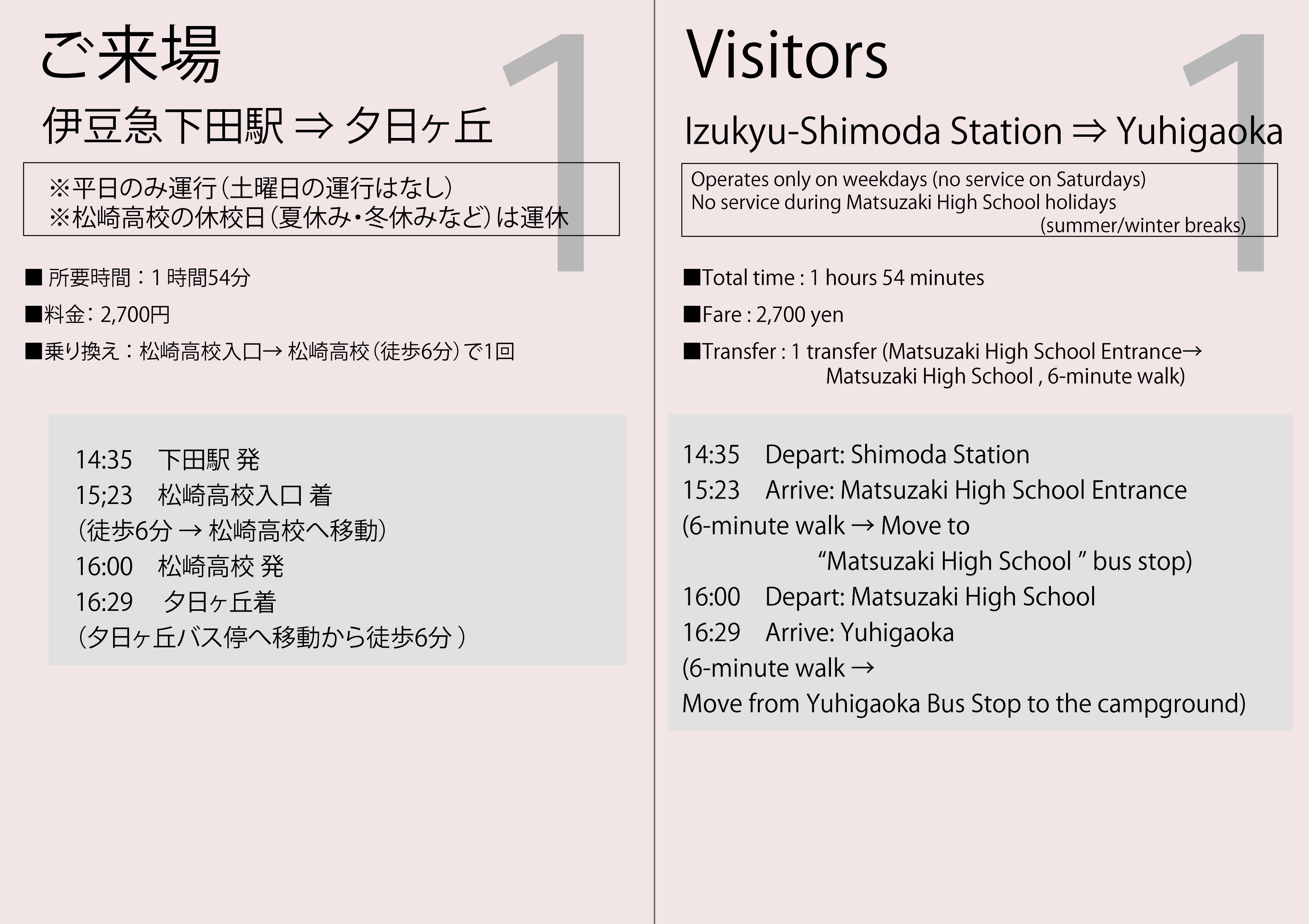 ご来場

1

伊豆急下田駅 ⇒ 夕日ヶ丘

※平日のみ運行（土曜日の運行はなし）
※松崎高校の休校日（夏休み・冬休みなど）は運休

■ 所要時間：1 時間54分

■料金：2,700円

■乗り換え：松崎高校入口→ 松崎高校（徒歩6分）で1回

14:35　下田駅 発
15;23　松崎高校入口 着
（徒歩6分 → 松崎高校へ移動）
16:00　松崎高校 発
16:29　夕日ヶ丘着
（夕日ヶ丘バス停へ移動から徒歩6分 ）

Visitors

1

Izukyu-Shimoda Station ⇒ Yuhigaoka

Operates only on weekdays (no service on Saturdays)
No service during Matsuzaki High School holidays (summer/winter breaks)

■Total time : 1 hours 54 minutes

■Fare : 2,700 yen

■Transfer : 1 transfer (Matsuzaki High School Entrance→ Matsuzaki High School , 6-minute walk)

14:35　Depart: Shimoda Station
15:23　Arrive: Matsuzaki High School Entrance
(6-minute walk → Move to “Matsuzaki High School ” bus stop)
16:00　Depart: Matsuzaki High School
16:29　Arrive: Yuhigaoka
(6-minute walk →
Move from Yuhigaoka Bus Stop to the campground)